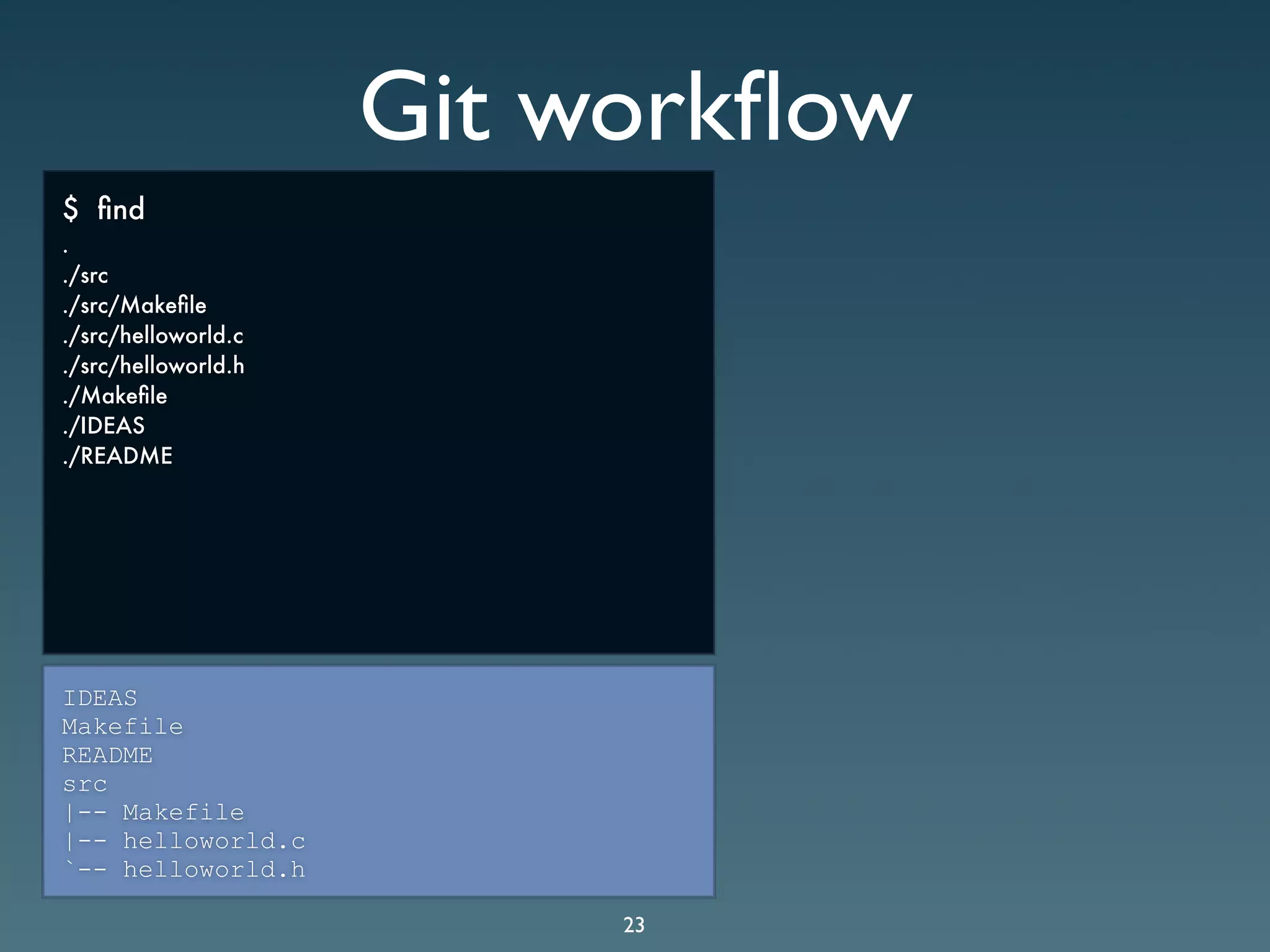 Git workflow

$ find
.
./src
./src/Makefile
./src/helloworld.c
./src/helloworld.h
./Makefile
./IDEAS
./README

IDEAS
Makefile
README
src
|-- Makefile
|-- helloworld.c
`-- helloworld.h

23